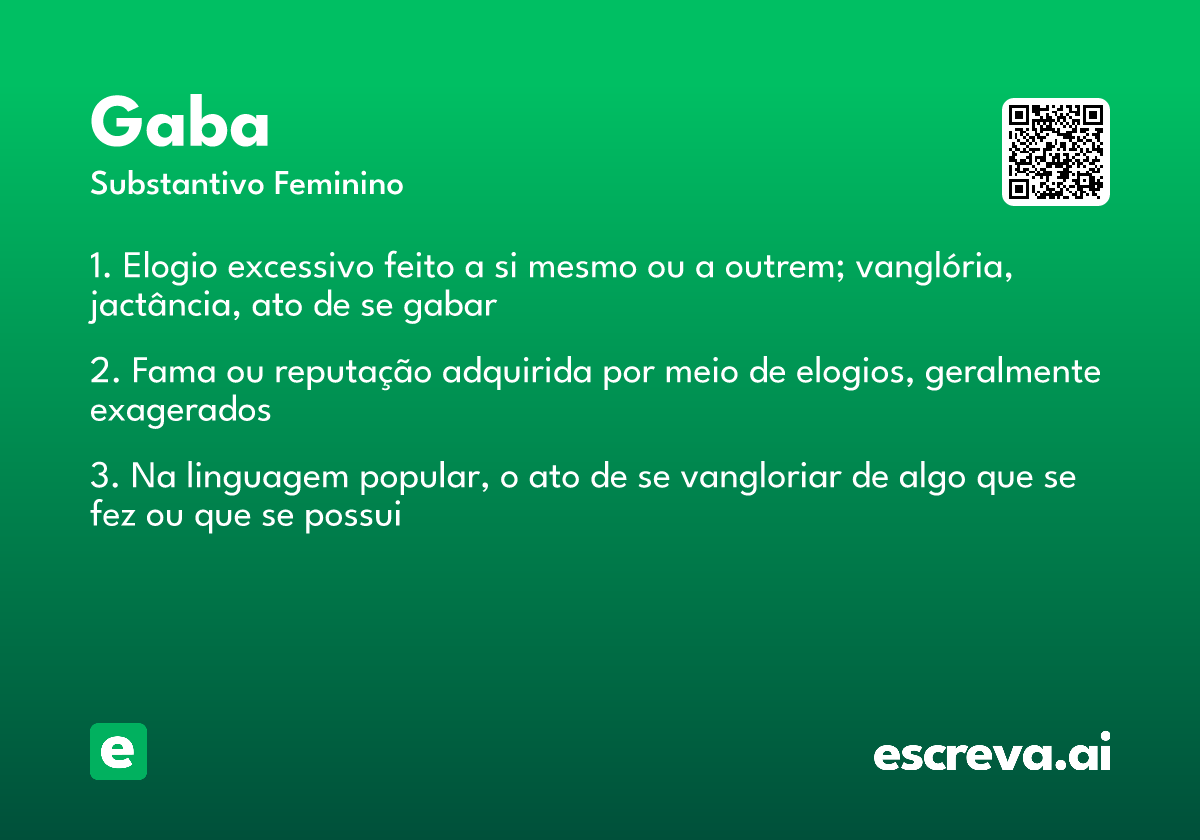 Gaba
Substantivo Feminino

1. Elogio excessivo feito a si mesmo ou a outrem; vanglória, jactância, ato de se gabar

2. Fama ou reputação adquirida por meio de elogios, geralmente exagerados

3. Na linguagem popular, o ato de se vangloriar de algo que se fez ou que se possui

e

escreva.ai